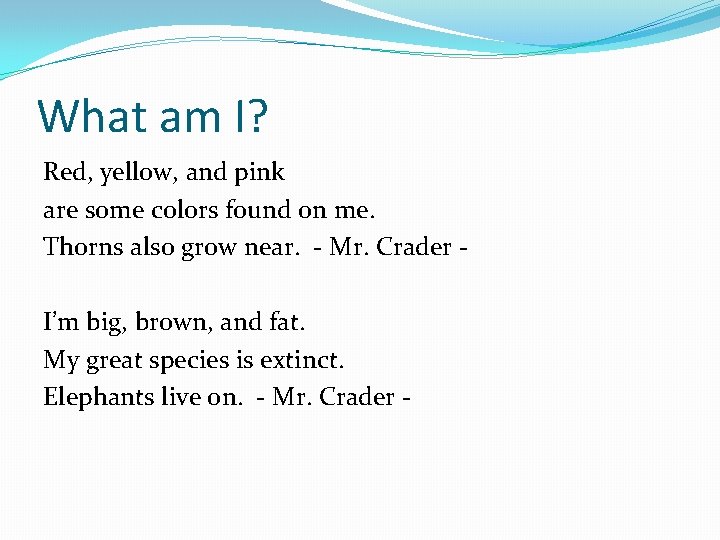 What am I?

Red, yellow, and pink
are some colors found on me.
Thorns also grow near. - Mr. Crader -

I'm big, brown, and fat.
My great species is extinct.
Elephants live on. - Mr. Crader -